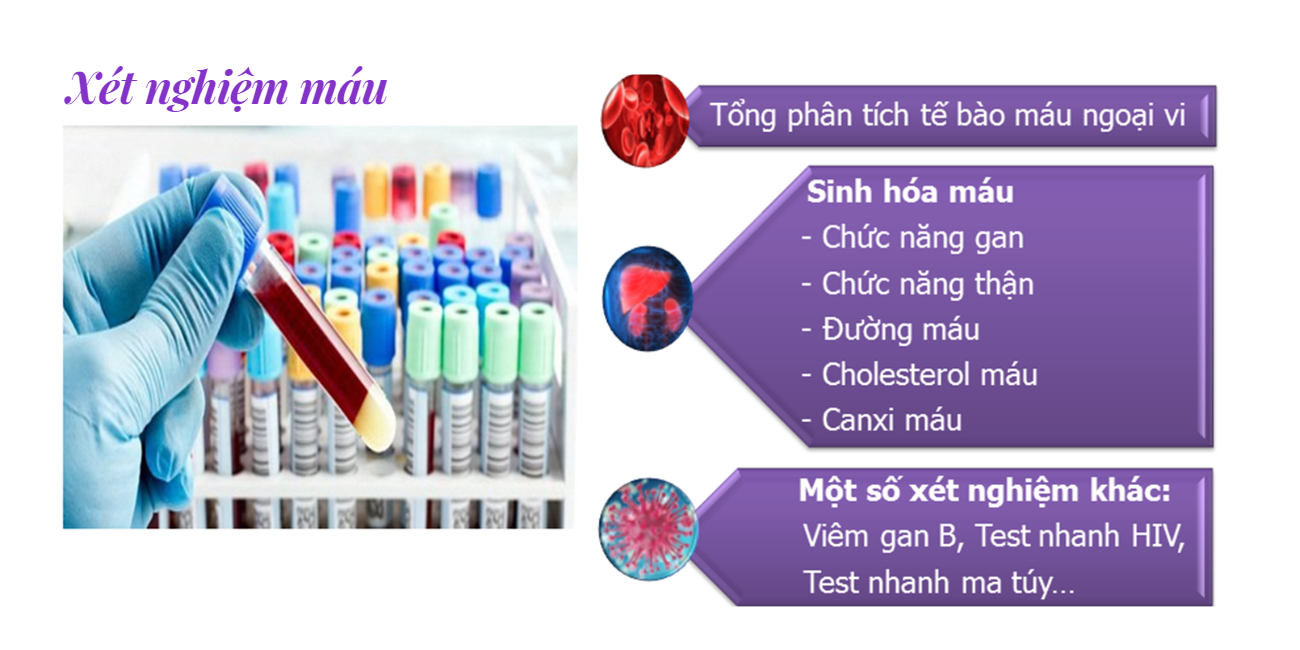 Xét nghiệm máu

Tổng phân tích tế bào máu ngoại vi

Sinh hóa máu
- Chức năng gan
- Chức năng thận
- Đường máu
- Cholesterol máu
- Canxi máu

Một số xét nghiệm khác:
Viêm gan B, Test nhanh HIV, Test nhanh ma túy...